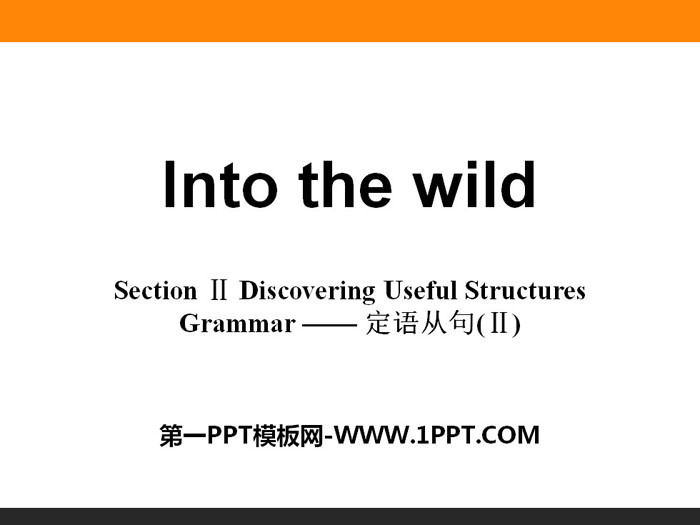 Into the wild

Section Ⅱ Discovering Useful Structures
Grammar —— 定语从句(Ⅱ)

第一PPT模板网-WWW.1PPT.COM